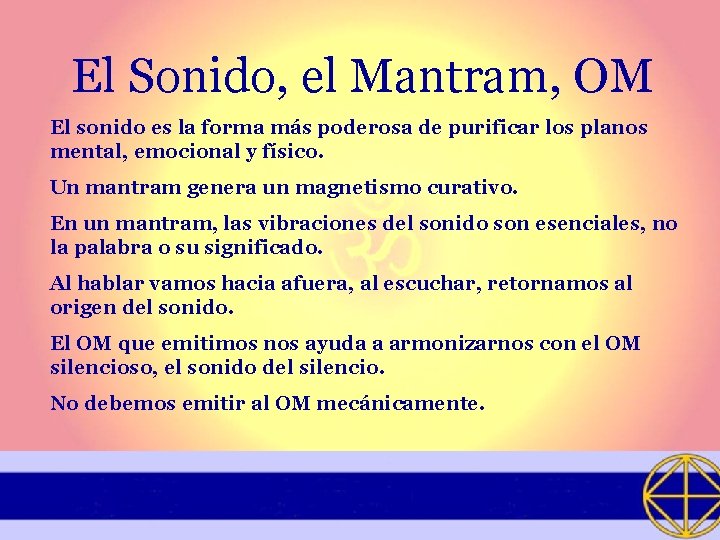 El Sonido, el Mantram, OM

El sonido es la forma más poderosa de purificar los planos mental, emocional y físico.

Un mantram genera un magnetismo curativo.

En un mantram, las vibraciones del sonido son esenciales, no la palabra o su significado.

Al hablar vamos hacia afuera, al escuchar, retornamos al origen del sonido.

El OM que emitimos nos ayuda a armonizarnos con el OM silencioso, el sonido del silencio.

No debemos emitir al OM mecánicamente.